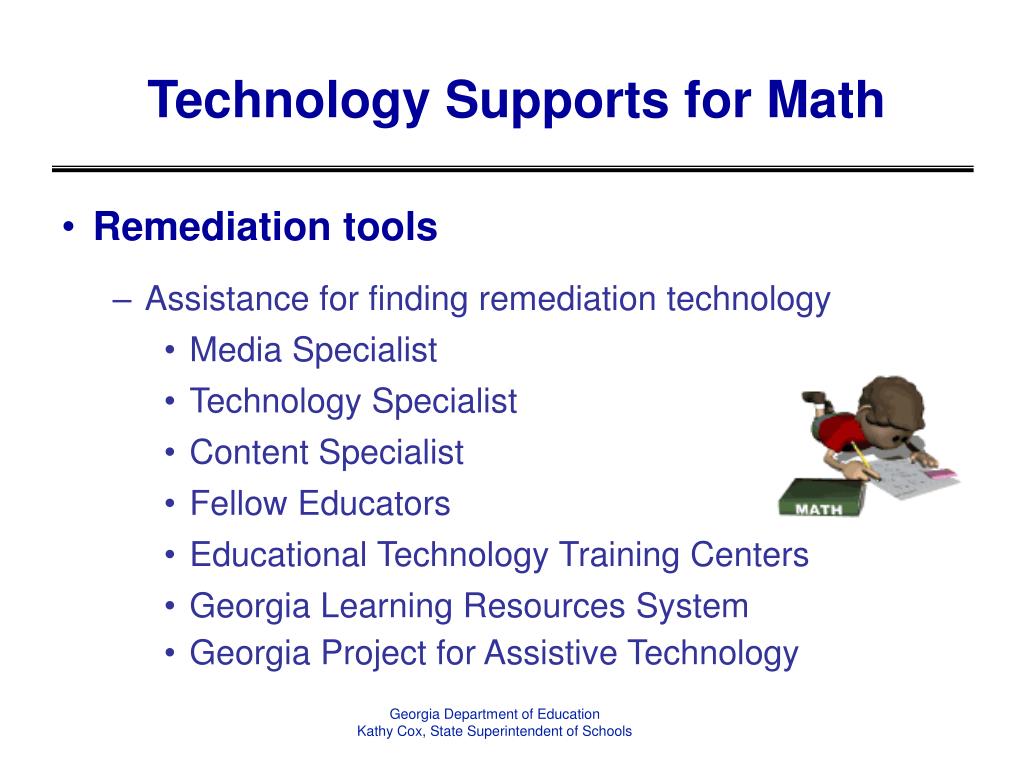 Technology Supports for Math

• Remediation tools

– Assistance for finding remediation technology

• Media Specialist
• Technology Specialist
• Content Specialist
• Fellow Educators
• Educational Technology Training Centers
• Georgia Learning Resources System
• Georgia Project for Assistive Technology

MATH

Georgia Department of Education
Kathy Cox, State Superintendent of Schools